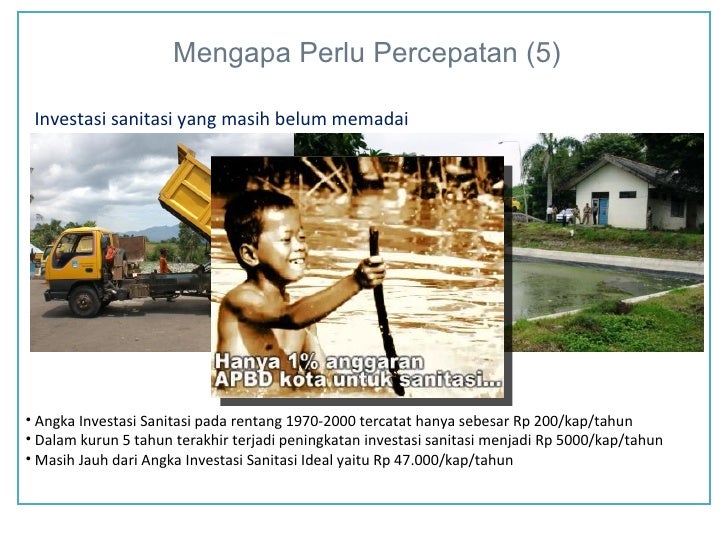 Mengapa Perlu Percepatan (5)

Investasi sanitasi yang masih belum memadai

Hanya 1% anggaran APBD kota untuk sanitasi...

• Angka Investasi Sanitasi pada rentang 1970-2000 tercatat hanya sebesar Rp 200/kap/tahun
• Dalam kurun 5 tahun terakhir terjadi peningkatan investasi sanitasi menjadi Rp 5000/kap/tahun
• Masih Jauh dari Angka Investasi Sanitasi Ideal yaitu Rp 47.000/kap/tahun